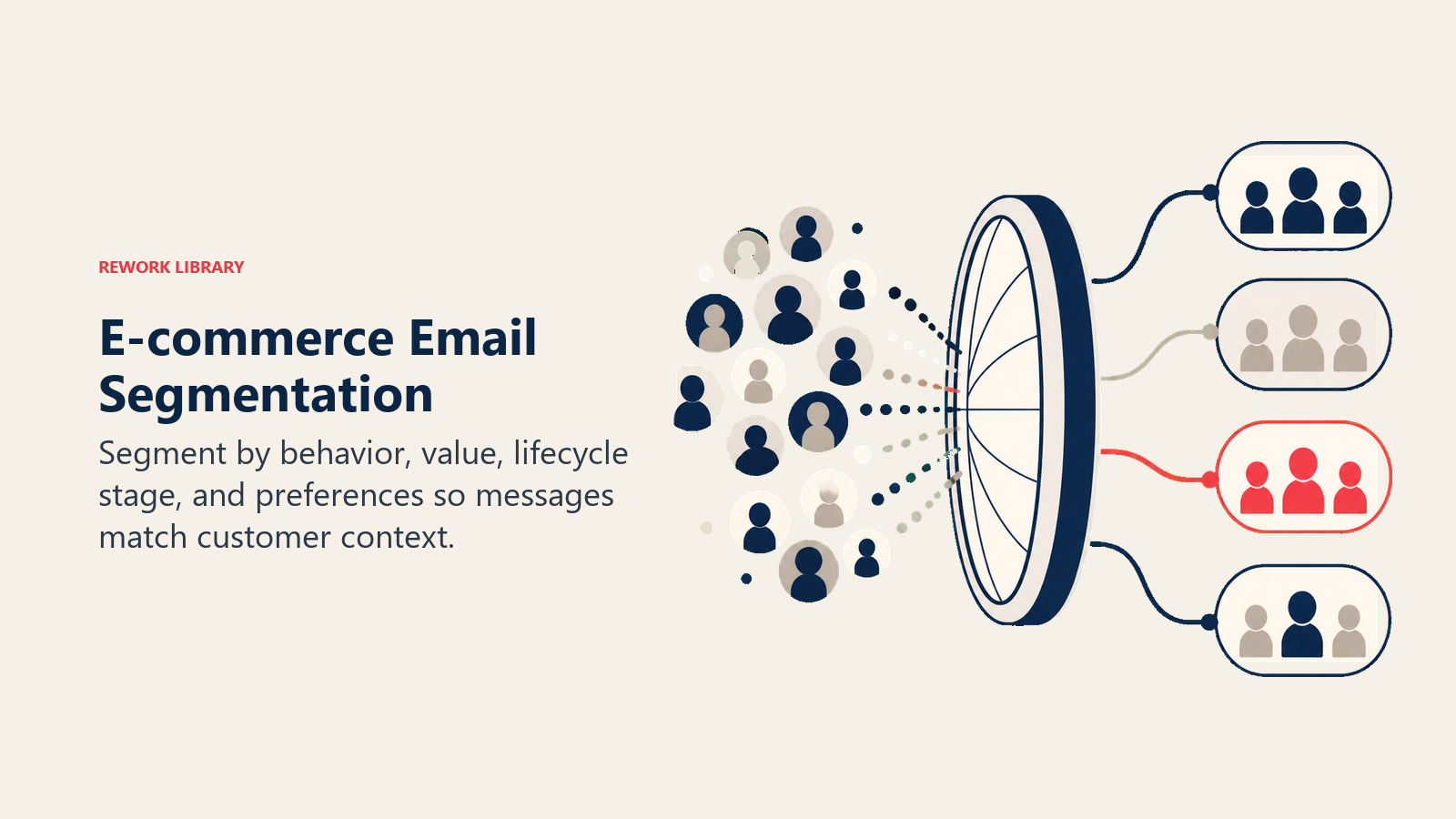 REWORK LIBRARY

E-commerce Email Segmentation

Segment by behavior, value, lifecycle stage, and preferences so messages match customer context.